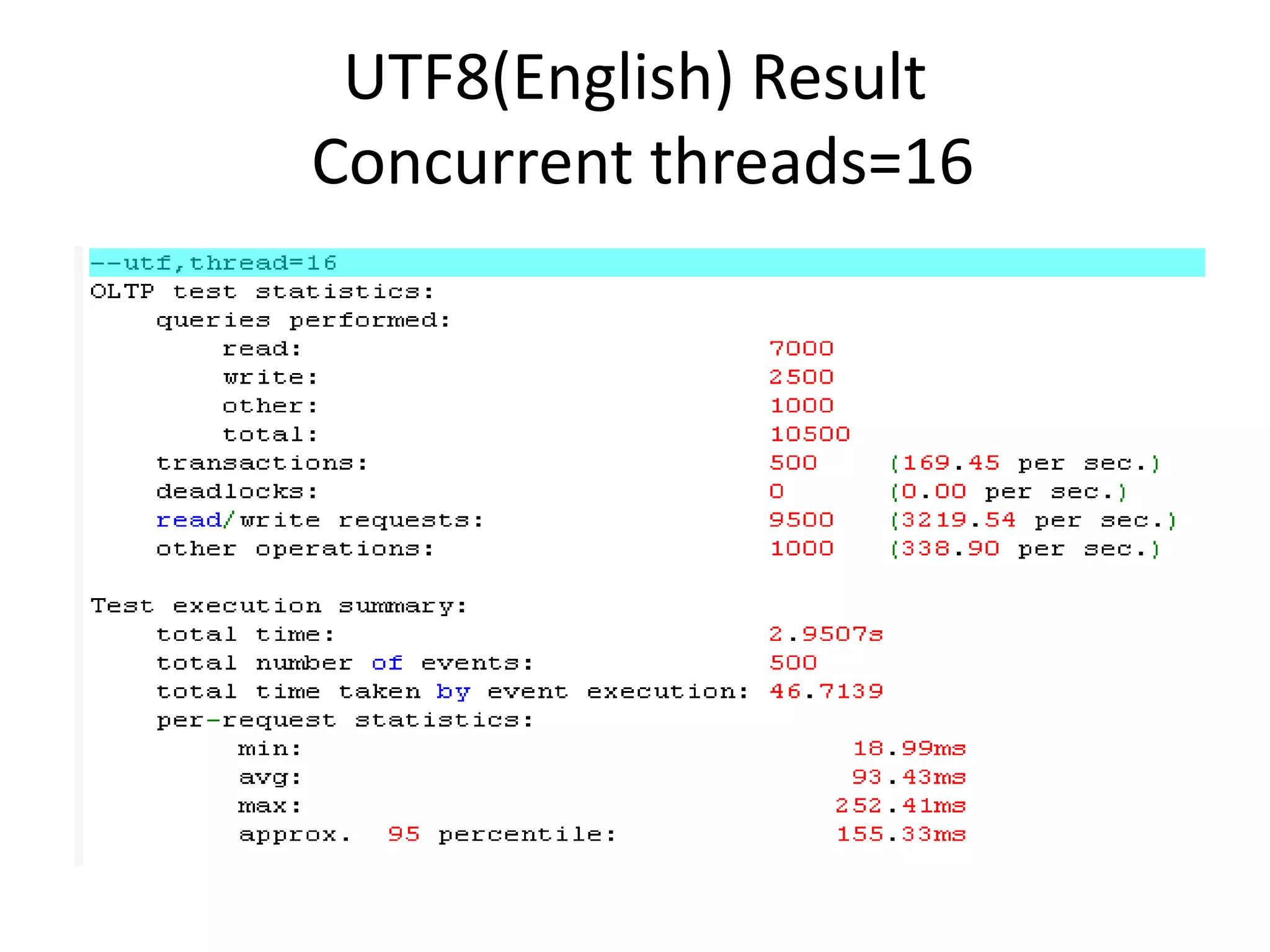 UTF8(English) Result
Concurrent threads=16

--utf,thread=16
OLTP test statistics:
queries performed:
read: 7000
write: 2500
other: 1000
total: 10500
transactions: 500 (169.45 per sec.)
deadlocks: 0 (0.00 per sec.)
read/write requests: 9500 (3219.54 per sec.)
other operations: 1000 (338.90 per sec.)

Test execution summary:
total time: 2.9507s
total number of events: 500
total time taken by event execution: 46.7139
per-request statistics:
min: 18.99ms
avg: 93.43ms
max: 252.41ms
approx. 95 percentile: 155.33ms